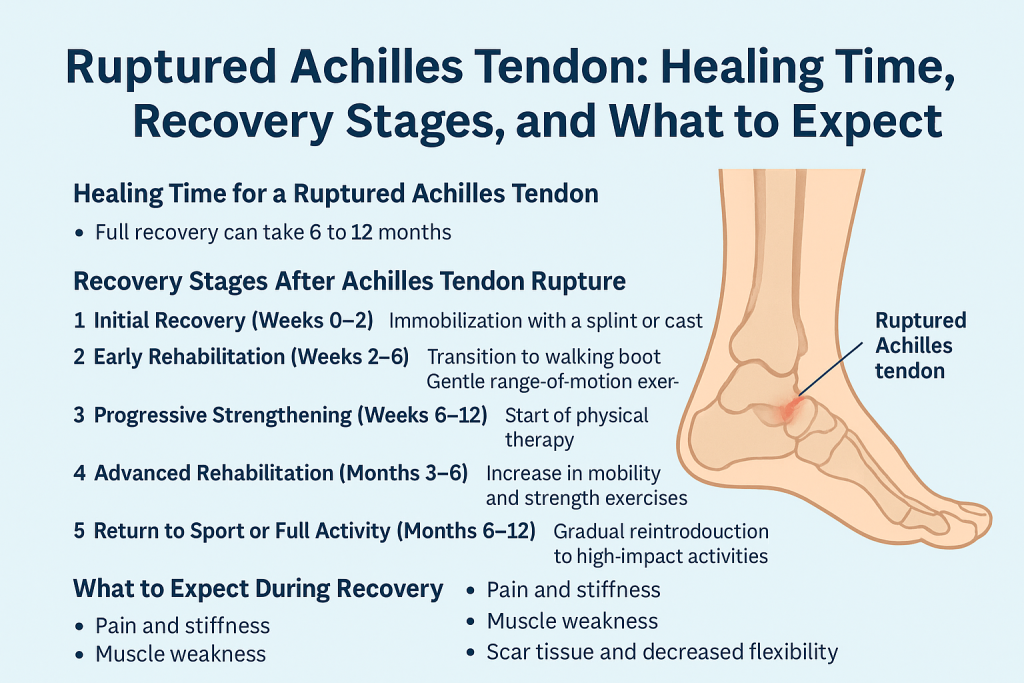 Ruptured Achilles Tendon: Healing Time, Recovery Stages, and What to Expect

Healing Time for a Ruptured Achilles Tendon

• Full recovery can take 6 to 12 months

Recovery Stages After Achilles Tendon Rupture

1 Initial Recovery (Weeks 0–2) Immobilization with a splint or cast

2 Early Rehabilitation (Weeks 2–6) Transition to walking boot Gentle range-of-motion exer-

3 Progressive Strengthening (Weeks 6–12) Start of physical therapy

4 Advanced Rehabilitation (Months 3–6) Increase in mobility and strength exercises

5 Return to Sport or Full Activity (Months 6–12) Gradual reintrodouction to high-impact activities

What to Expect During Recovery

• Pain and stiffness
• Muscle weakness

• Pain and stiffness
• Muscle weakness
• Scar tissue and decreased flexibility

Ruptured Achilles tendon